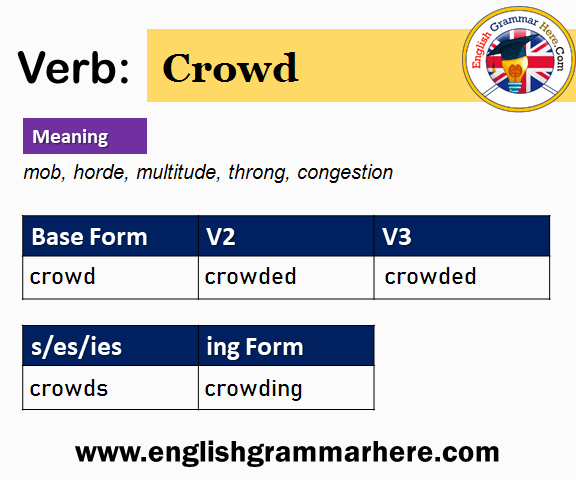 Verb: Crowd

English Grammar Here.Com

Meaning

mob, horde, multitude, throng, congestion

| Base Form | V2 | V3 |
|---|---|---|
| crowd | crowded | crowded |

| s/es/ies | ing Form |
|---|---|
| crowds | crowding |

www.englishgrammarhere.com